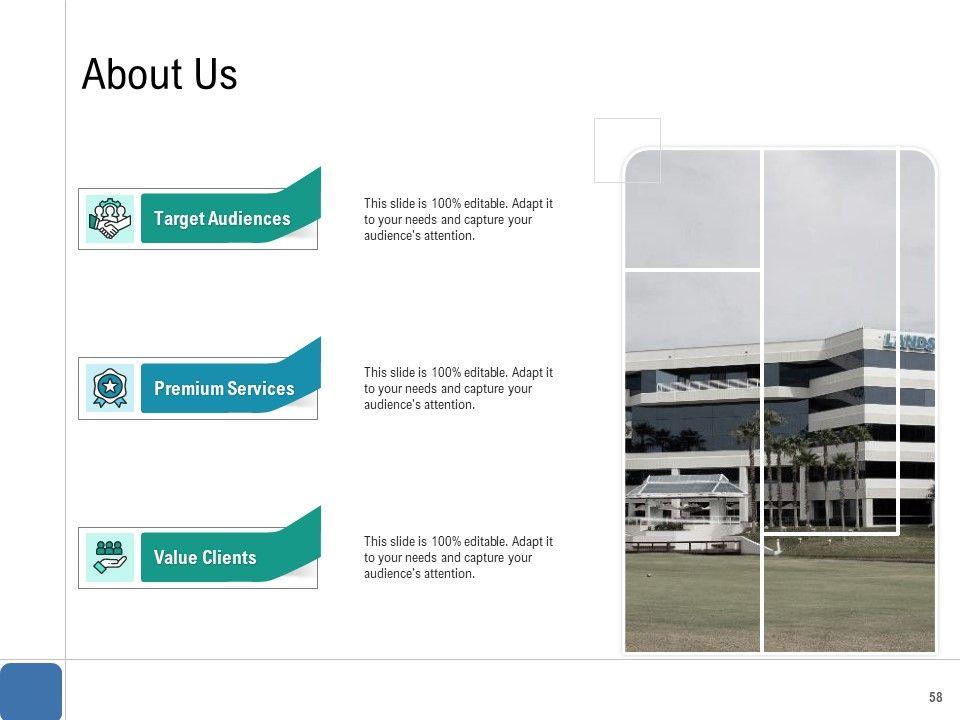 About Us

Target Audiences

This slide is 100% editable. Adapt it to your needs and capture your audience's attention.

Premium Services

This slide is 100% editable. Adapt it to your needs and capture your audience's attention.

Value Clients

This slide is 100% editable. Adapt it to your needs and capture your audience's attention.

LANDS

58